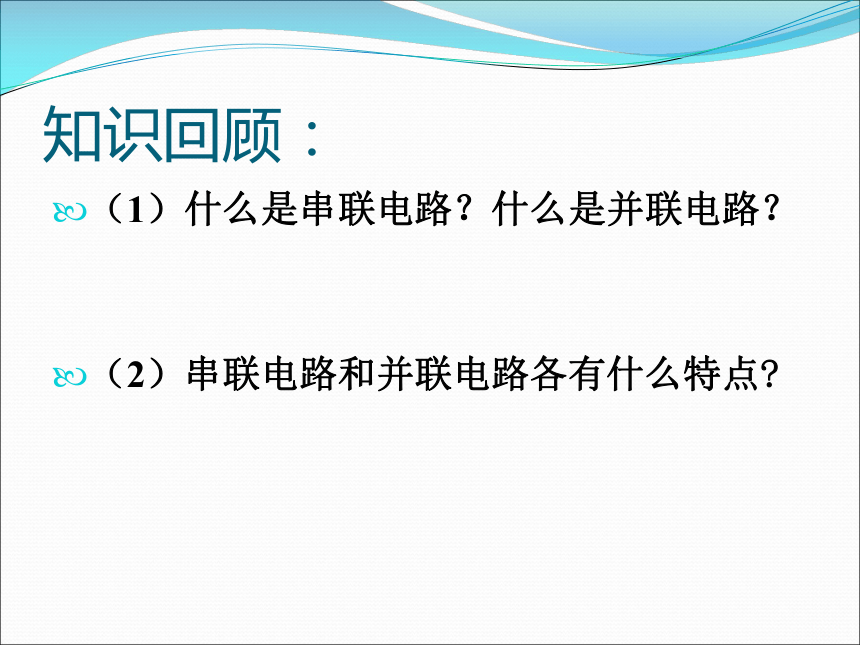 知识回顾：

（1）什么是串联电路？什么是并联电路？

（2）串联电路和并联电路各有什么特点?